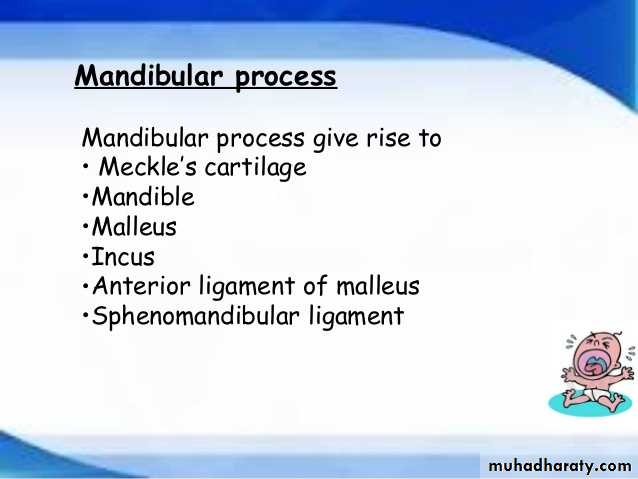 Mandibular process

Mandibular process give rise to
• Meckle's cartilage
•Mandible
•Malleus
•Incus
•Anterior ligament of malleus
•Sphenomandibular ligament

muhadharaty.com